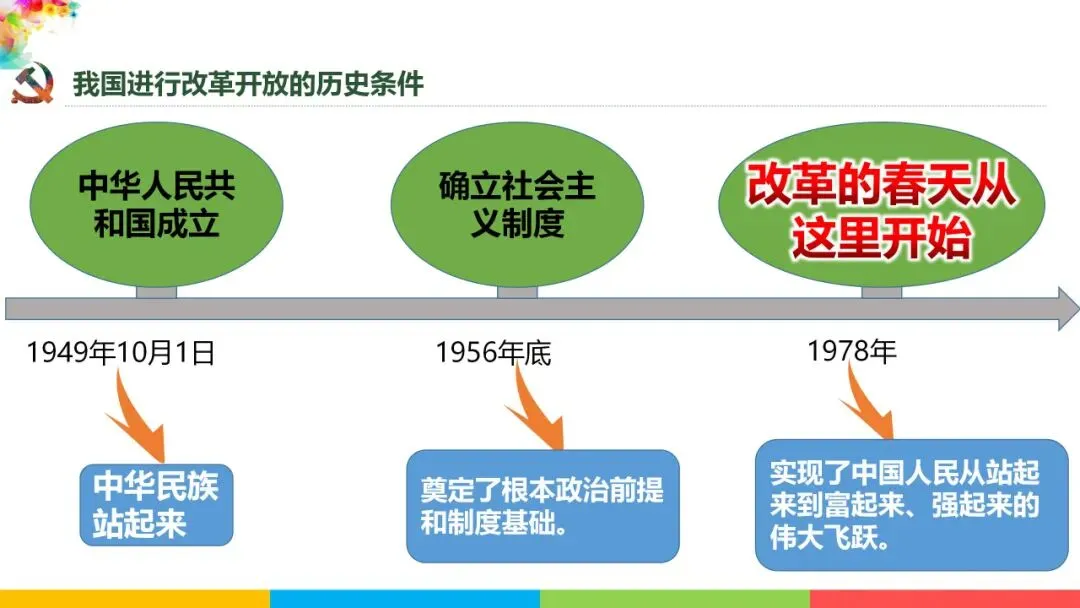 我国进行改革开放的历史条件

中华人民共和国成立

确立社会主义制度

改革的春天从这里开始

1949年10月1日

1956年底

1978年

中华民族站起来

奠定了根本政治前提和制度基础。

实现了中国人民从站起来到富起来、强起来的伟大飞跃。